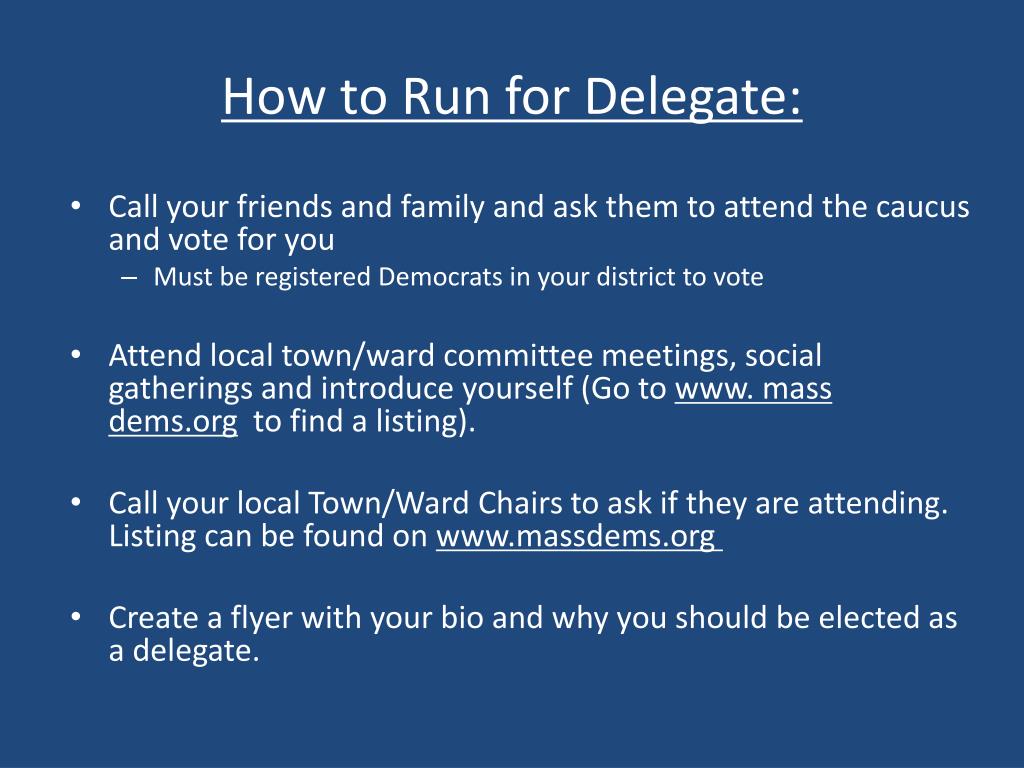 How to Run for Delegate:

• Call your friends and family and ask them to attend the caucus and vote for you
– Must be registered Democrats in your district to vote

• Attend local town/ward committee meetings, social gatherings and introduce yourself (Go to www. mass dems.org to find a listing).

• Call your local Town/Ward Chairs to ask if they are attending. Listing can be found on www.massdems.org

• Create a flyer with your bio and why you should be elected as a delegate.